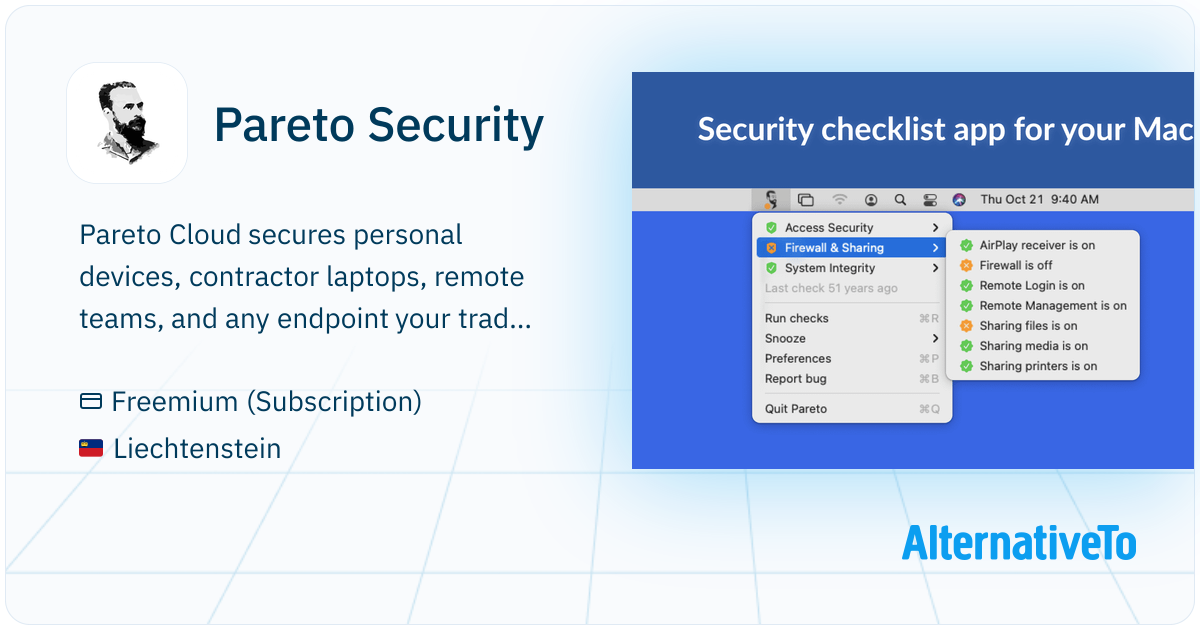 Pareto Security

Pareto Cloud secures personal devices, contractor laptops, remote teams, and any endpoint your trad...

Freemium (Subscription)

Liechtenstein

Security checklist app for your Mac

Thu Oct 21 9:40 AM

Access Security
Firewall & Sharing
System Integrity
Last check 51 years ago
Run checks ⌘R
Snooze
Preferences ⌘P
Report bug ⌘B
Quit Pareto ⌘Q

AirPlay receiver is on
Firewall is off
Remote Login is on
Remote Management is on
Sharing files is on
Sharing media is on
Sharing printers is on

AlternativeTo